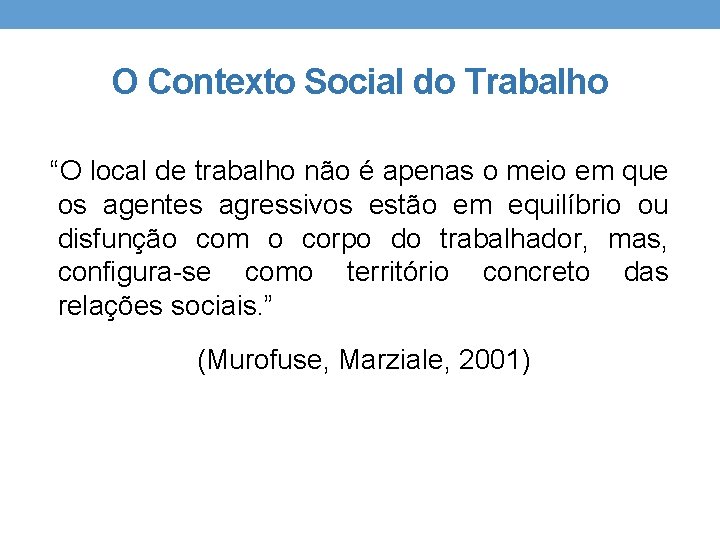 O Contexto Social do Trabalho

“O local de trabalho não é apenas o meio em que os agentes agressivos estão em equilíbrio ou disfunção com o corpo do trabalhador, mas, configura-se como território concreto das relações sociais.”

(Murofuse, Marziale, 2001)